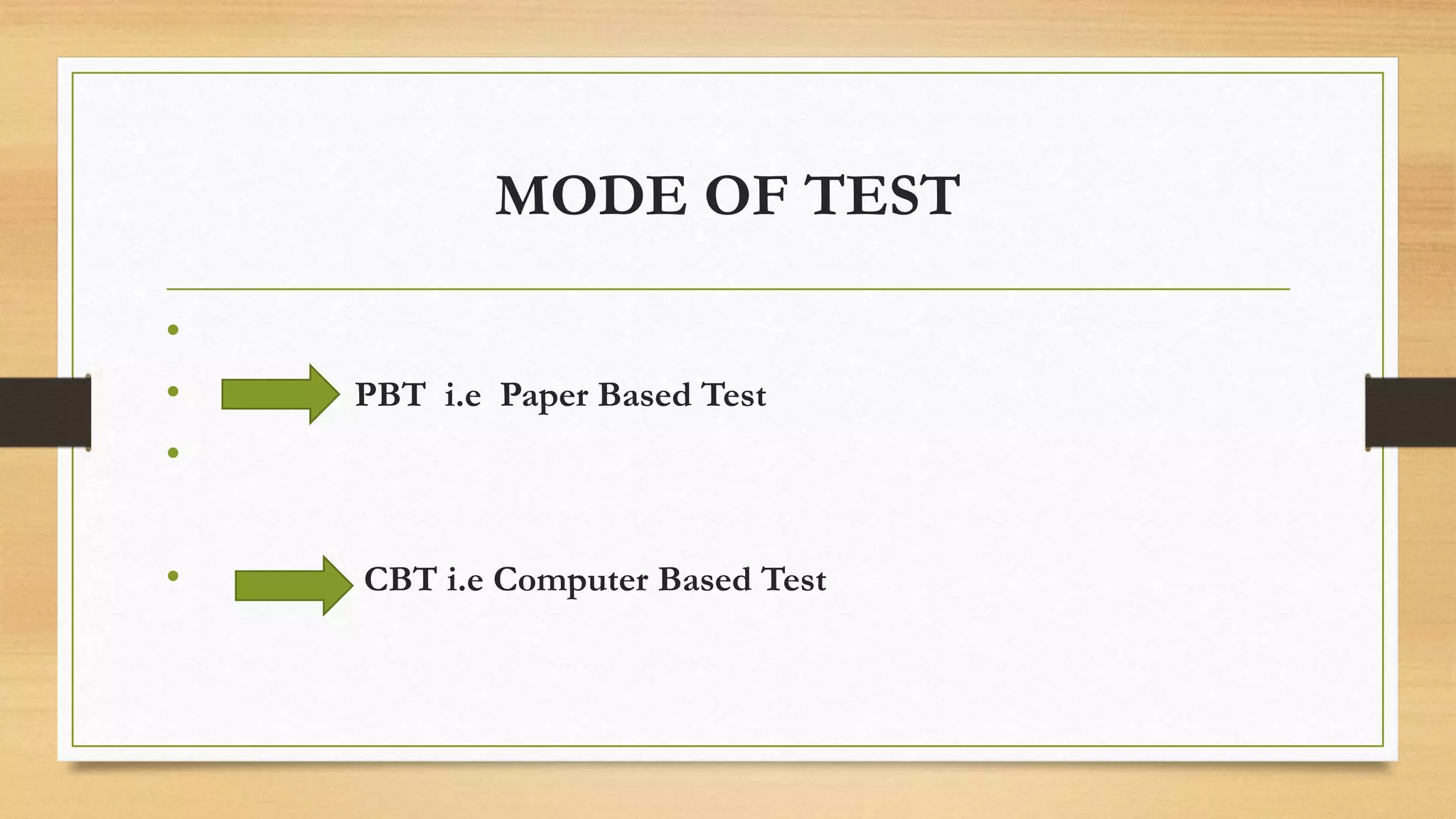 MODE OF TEST

•

• PBT i.e Paper Based Test

•

• CBT i.e Computer Based Test